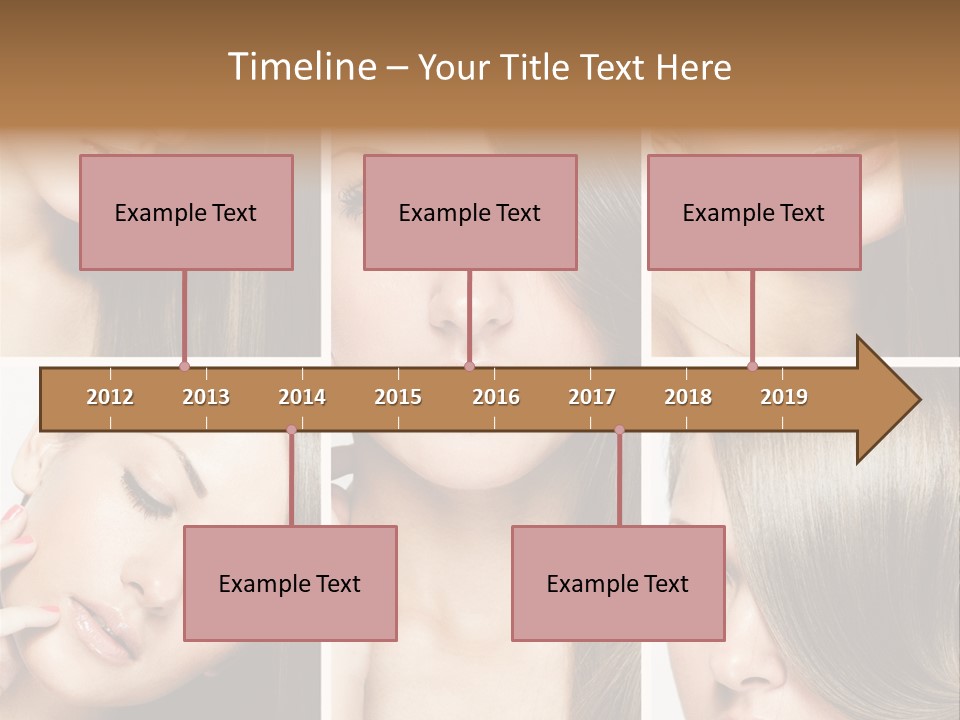 Timeline – Your Title Text Here

Example Text

Example Text

Example Text

2012 2013 2014 2015 2016 2017 2018 2019

Example Text

Example Text